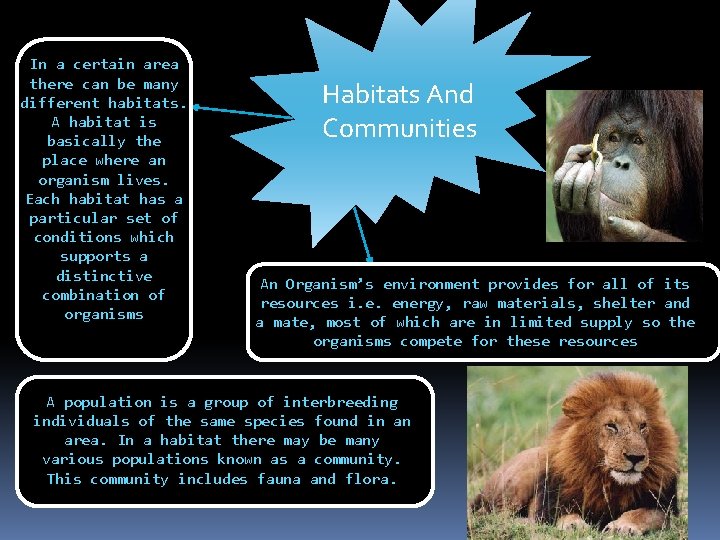 Habitats And Communities

In a certain area there can be many different habitats. A habitat is basically the place where an organism lives. Each habitat has a particular set of conditions which supports a distinctive combination of organisms

An Organism's environment provides for all of its resources i.e. energy, raw materials, shelter and a mate, most of which are in limited supply so the organisms compete for these resources

A population is a group of interbreeding individuals of the same species found in an area. In a habitat there may be many various populations known as a community. This community includes fauna and flora.